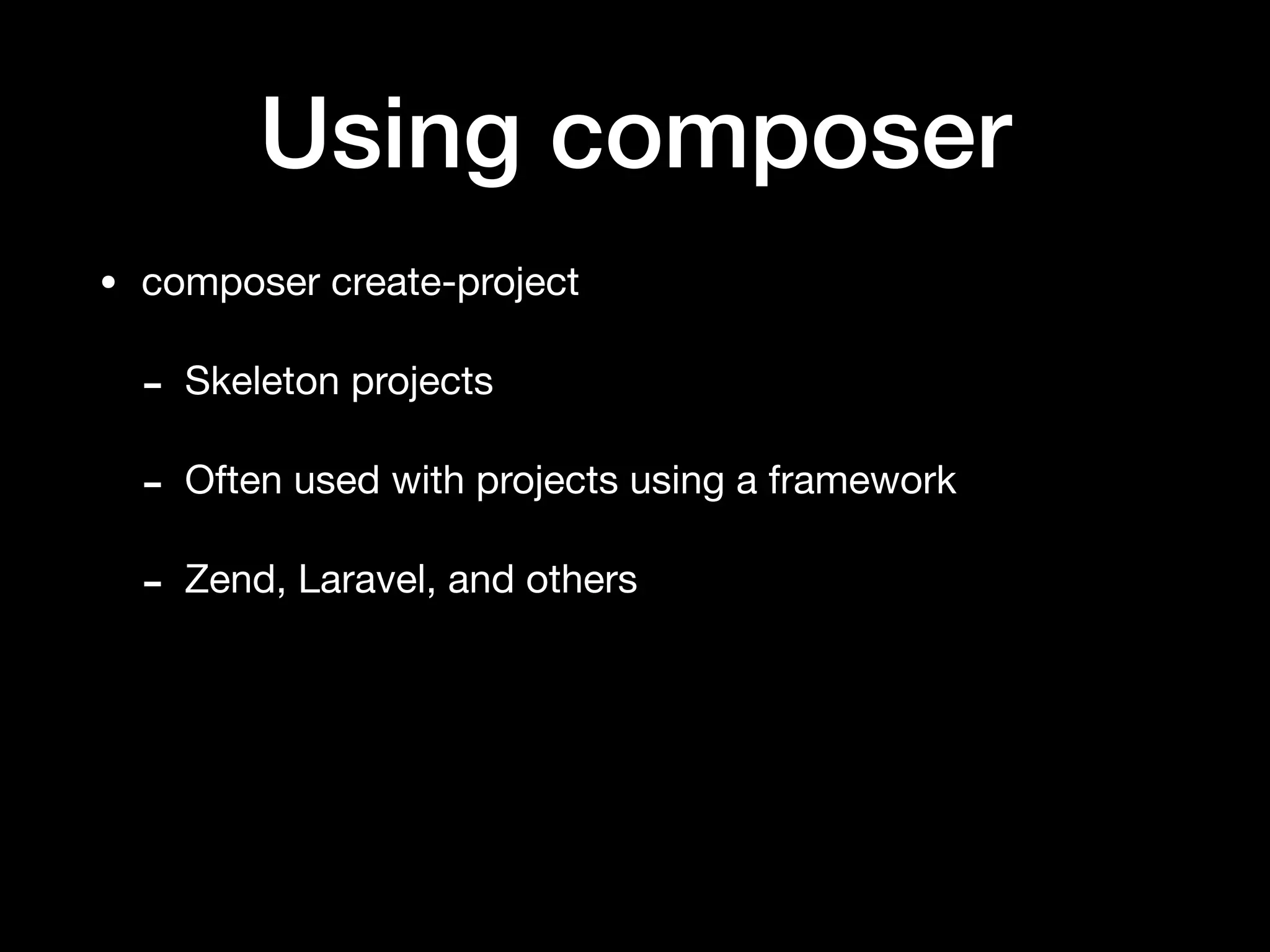 Using composer

• composer create-project

- Skeleton projects

- Often used with projects using a framework

- Zend, Laravel, and others